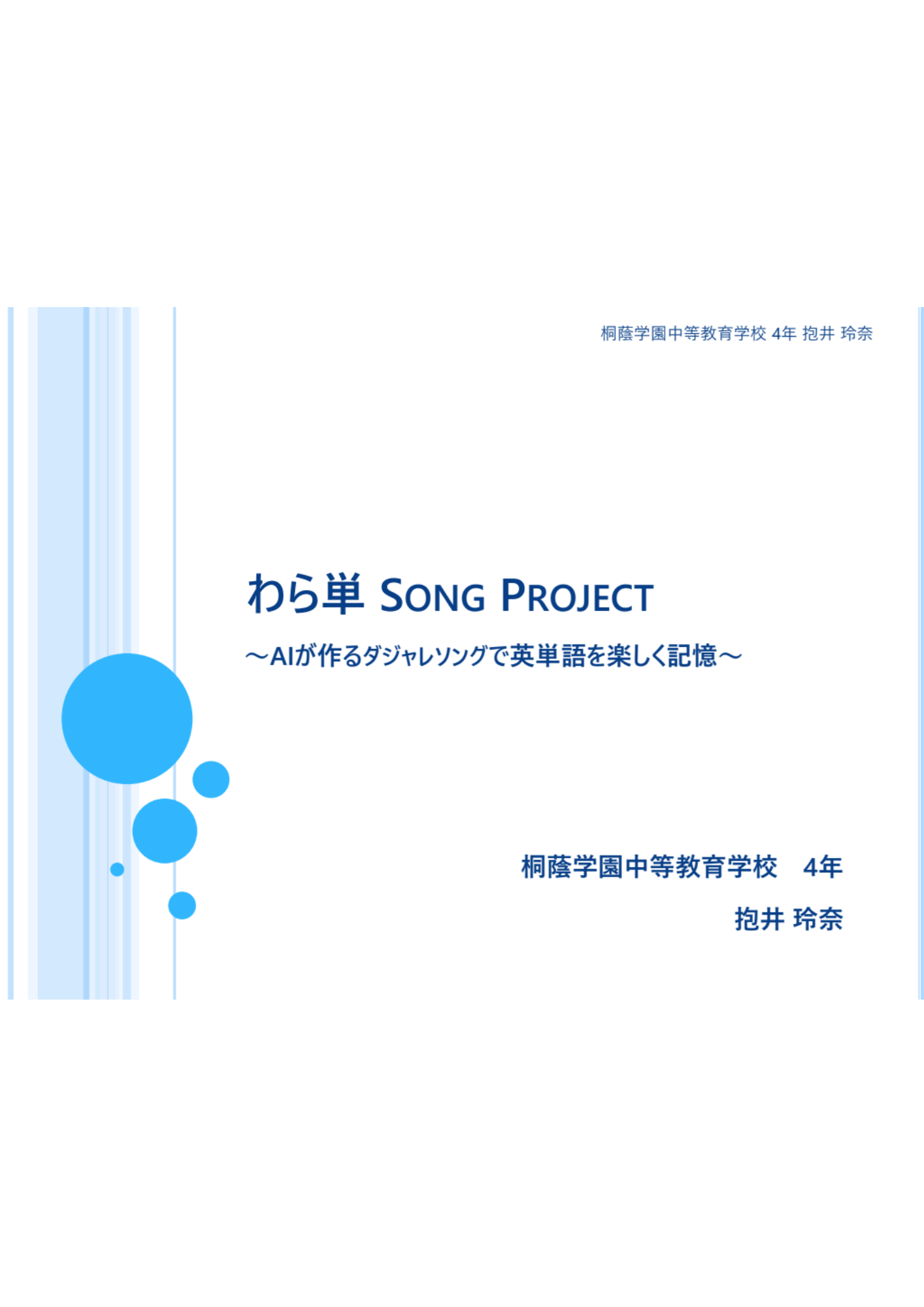 桐蔭学園中等教育学校 4年 抱井 玲奈

わら単 SONG PROJECT

～AIが作るダジャレソングで英単語を楽しく記憶～

桐蔭学園中等教育学校　4年

抱井 玲奈